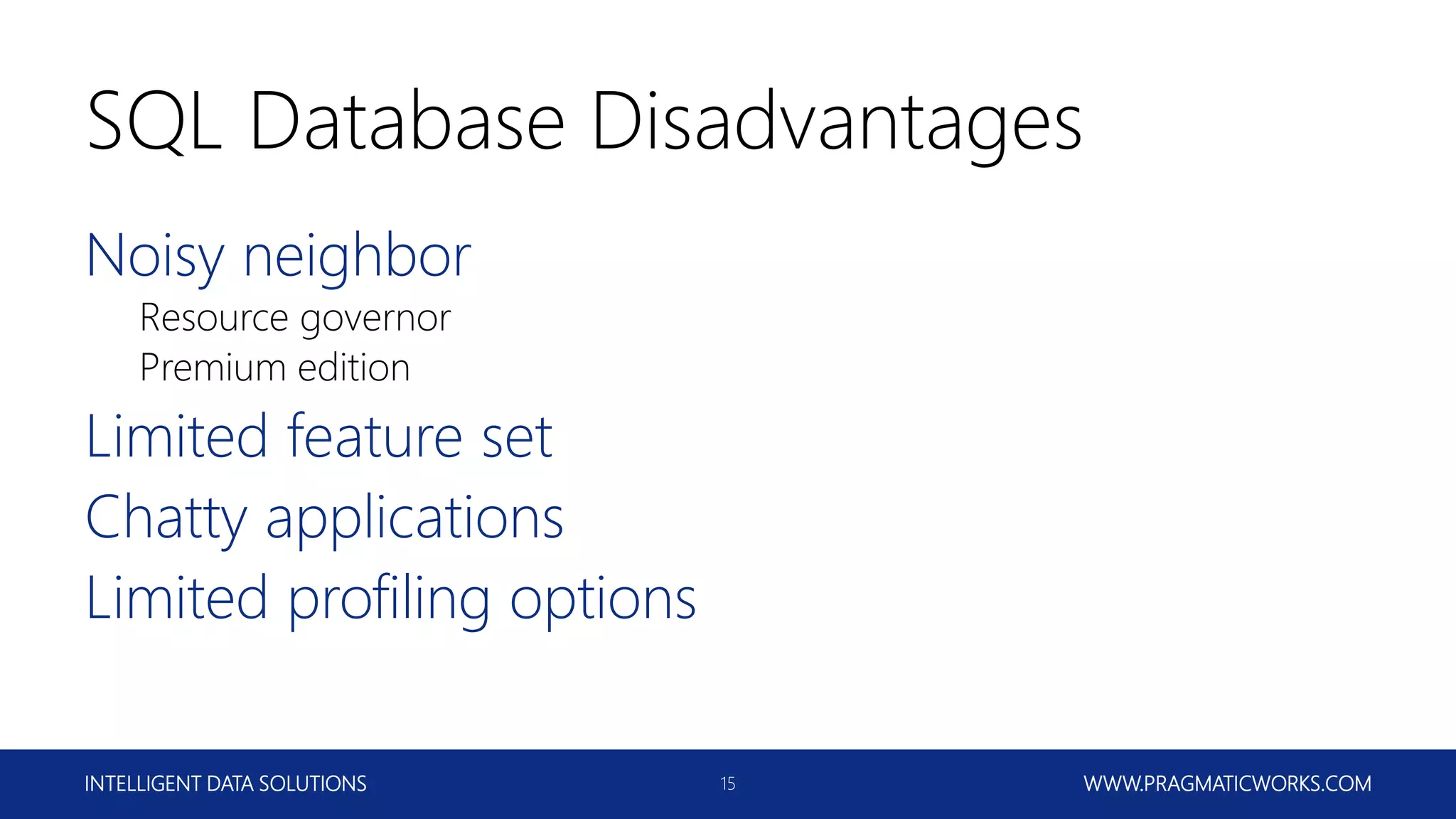 SQL Database Disadvantages

Noisy neighbor

Resource governor

Premium edition

Limited feature set

Chatty applications

Limited profiling options

INTELLIGENT DATA SOLUTIONS

15

WWW.PRAGMATICWORKS.COM